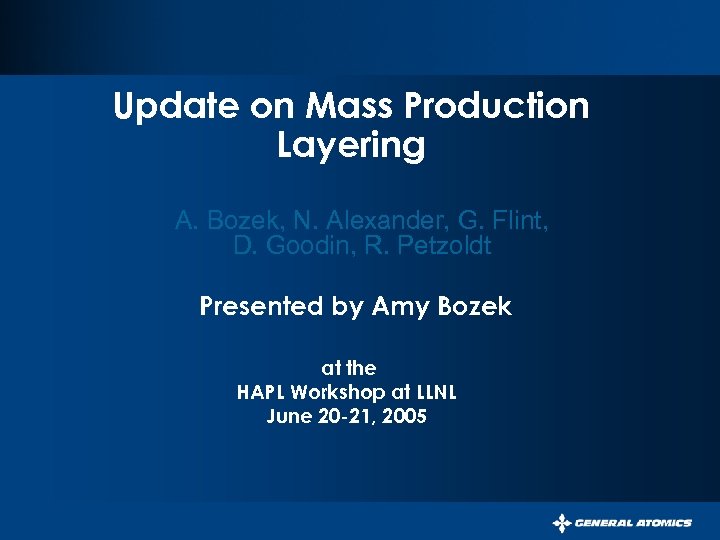 Update on Mass Production Layering

A. Bozek, N. Alexander, G. Flint, D. Goodin, R. Petzoldt

Presented by Amy Bozek

at the
HAPL Workshop at LLNL
June 20-21, 2005

GENERAL ATOMICS